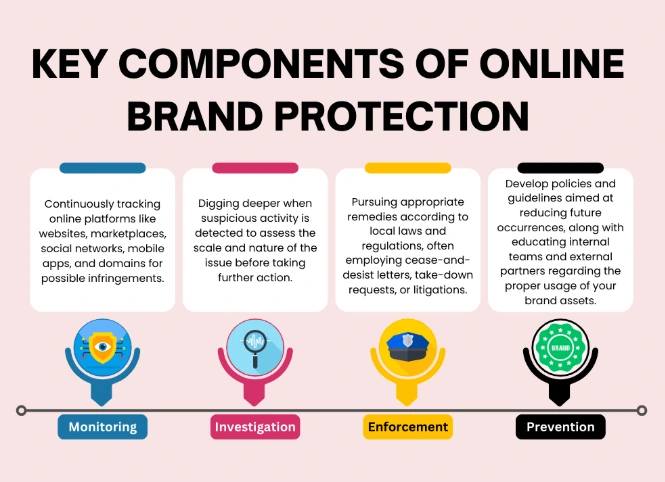 KEY COMPONENTS OF ONLINE BRAND PROTECTION

Continuously tracking online platforms like websites, marketplaces, social networks, mobile apps, and domains for possible infringements.

Digging deeper when suspicious activity is detected to assess the scale and nature of the issue before taking further action.

Pursuing appropriate remedies according to local laws and regulations, often employing cease-and-desist letters, take-down requests, or litigations.

Develop policies and guidelines aimed at reducing future occurrences, along with educating internal teams and external partners regarding the proper usage of your brand assets.

BRAND

Monitoring

Investigation

Enforcement

Prevention